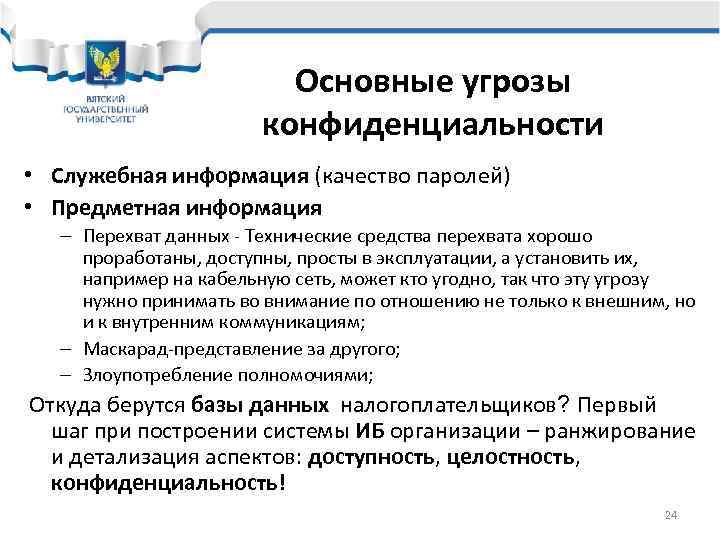 ВЯТСКИЙ ГОСУДАРСТВЕННЫЙ УНИВЕРСИТЕТ

Основные угрозы конфиденциальности

• Служебная информация (качество паролей)
• Предметная информация
– Перехват данных - Технические средства перехвата хорошо проработаны, доступны, просты в эксплуатации, а установить их, например на кабельную сеть, может кто угодно, так что эту угрозу нужно принимать во внимание по отношению не только к внешним, но и к внутренним коммуникациям;
– Маскарад-представление за другого;
– Злоупотребление полномочиями;

Откуда берутся базы данных налогоплательщиков? Первый шаг при построении системы ИБ организации – ранжирование и детализация аспектов: доступность, целостность, конфиденциальность!

24